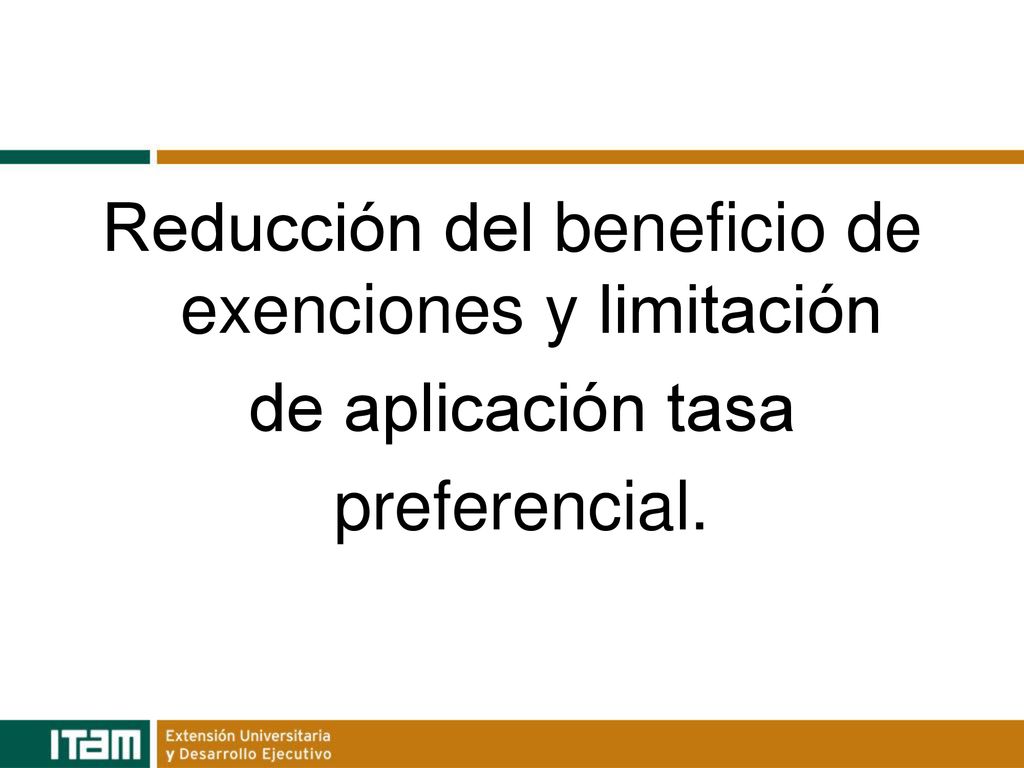 Reducción del beneficio de exenciones y limitación

de aplicación tasa

preferencial.

ITAM Extensión Universitaria y Desarrollo Ejecutivo